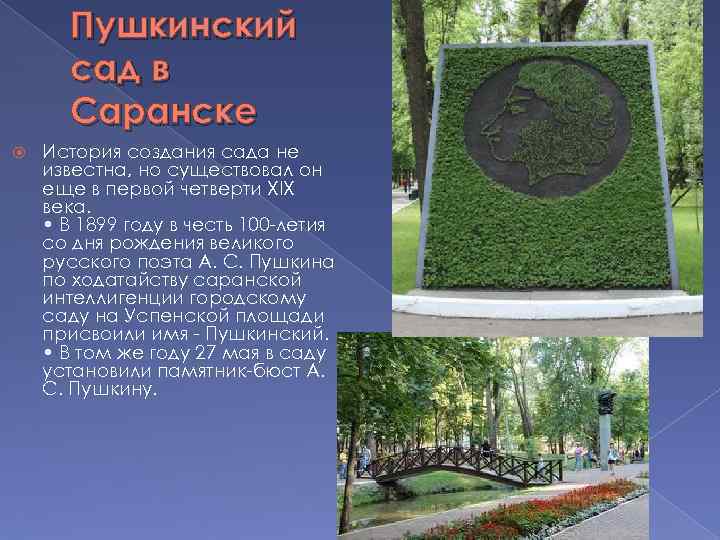 Пушкинский сад в Саранске

История создания сада не известна, но существовал он еще в первой четверти XIX века.
• В 1899 году в честь 100-летия со дня рождения великого русского поэта А. С. Пушкина по ходатайству саранской интеллигенции городскому саду на Успенской площади присвоили имя - Пушкинский.
• В том же году 27 мая в саду установили памятник-бюст А. С. Пушкину.